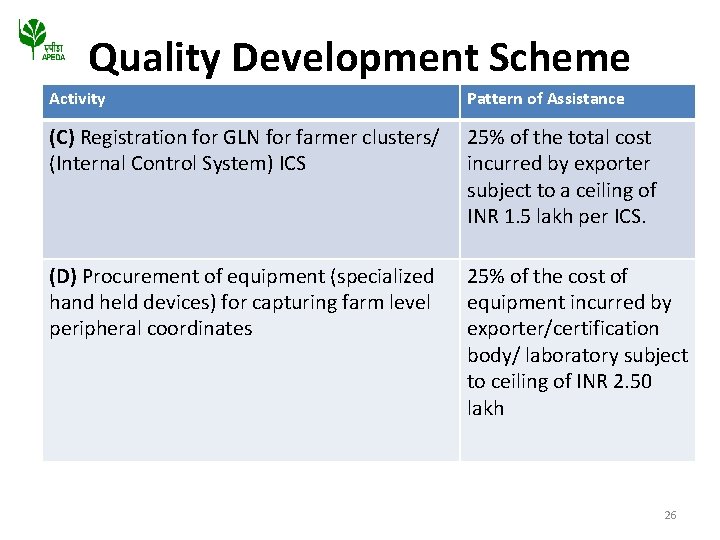 एपीडा
APEDA

Quality Development Scheme

| Activity | Pattern of Assistance |
|---|---|
| (C) Registration for GLN for farmer clusters/ (Internal Control System) ICS | 25% of the total cost incurred by exporter subject to a ceiling of INR 1.5 lakh per ICS. |
| (D) Procurement of equipment (specialized hand held devices) for capturing farm level peripheral coordinates | 25% of the cost of equipment incurred by exporter/certification body/ laboratory subject to ceiling of INR 2.50 lakh |

26